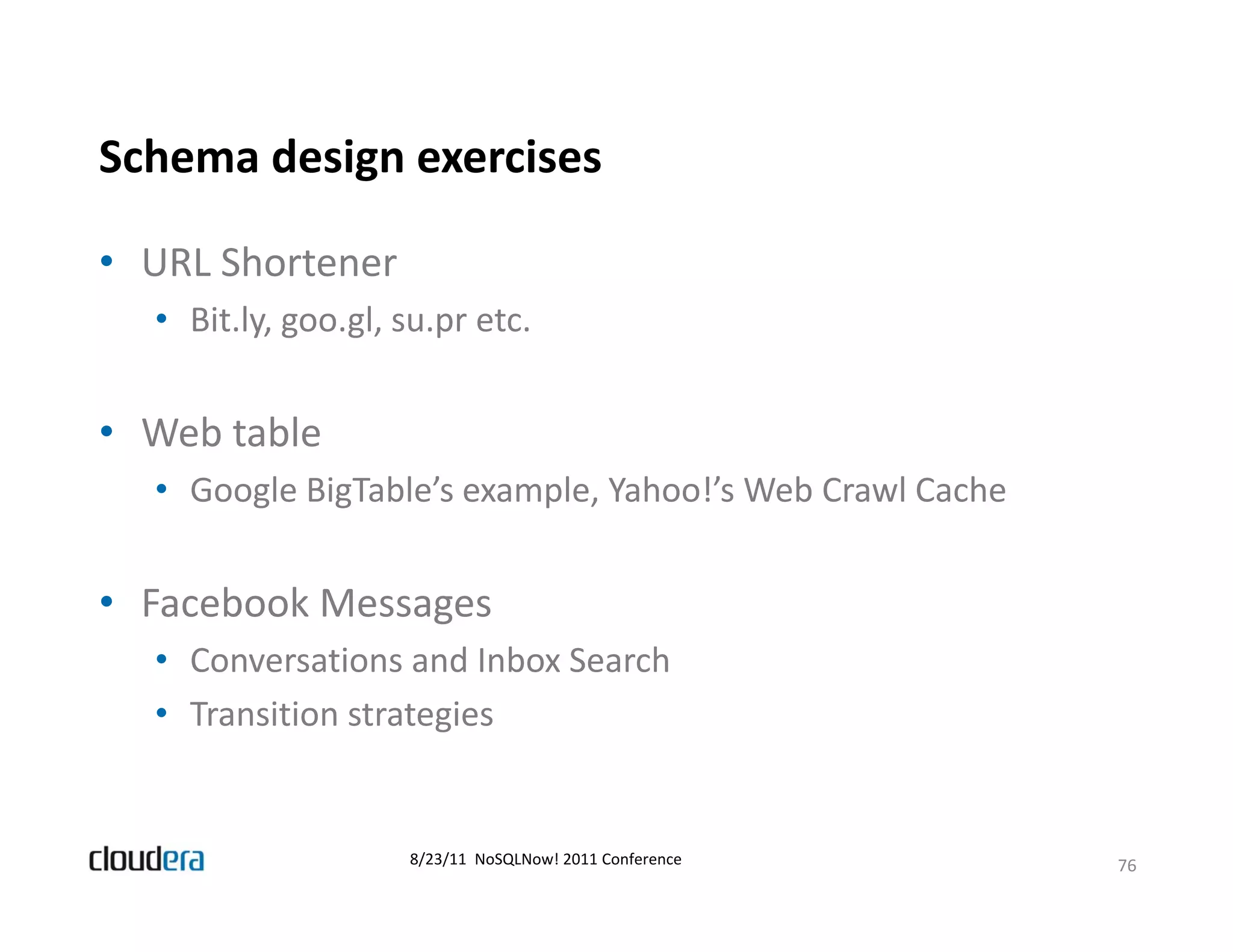 Schema design exercises

• URL Shortener
  • Bit.ly, goo.gl, su.pr etc.

• Web table
  • Google BigTable's example, Yahoo!'s Web Crawl Cache

• Facebook Messages
  • Conversations and Inbox Search
  • Transition strategies

cloudera

8/23/11 NoSQLNow! 2011 Conference

76